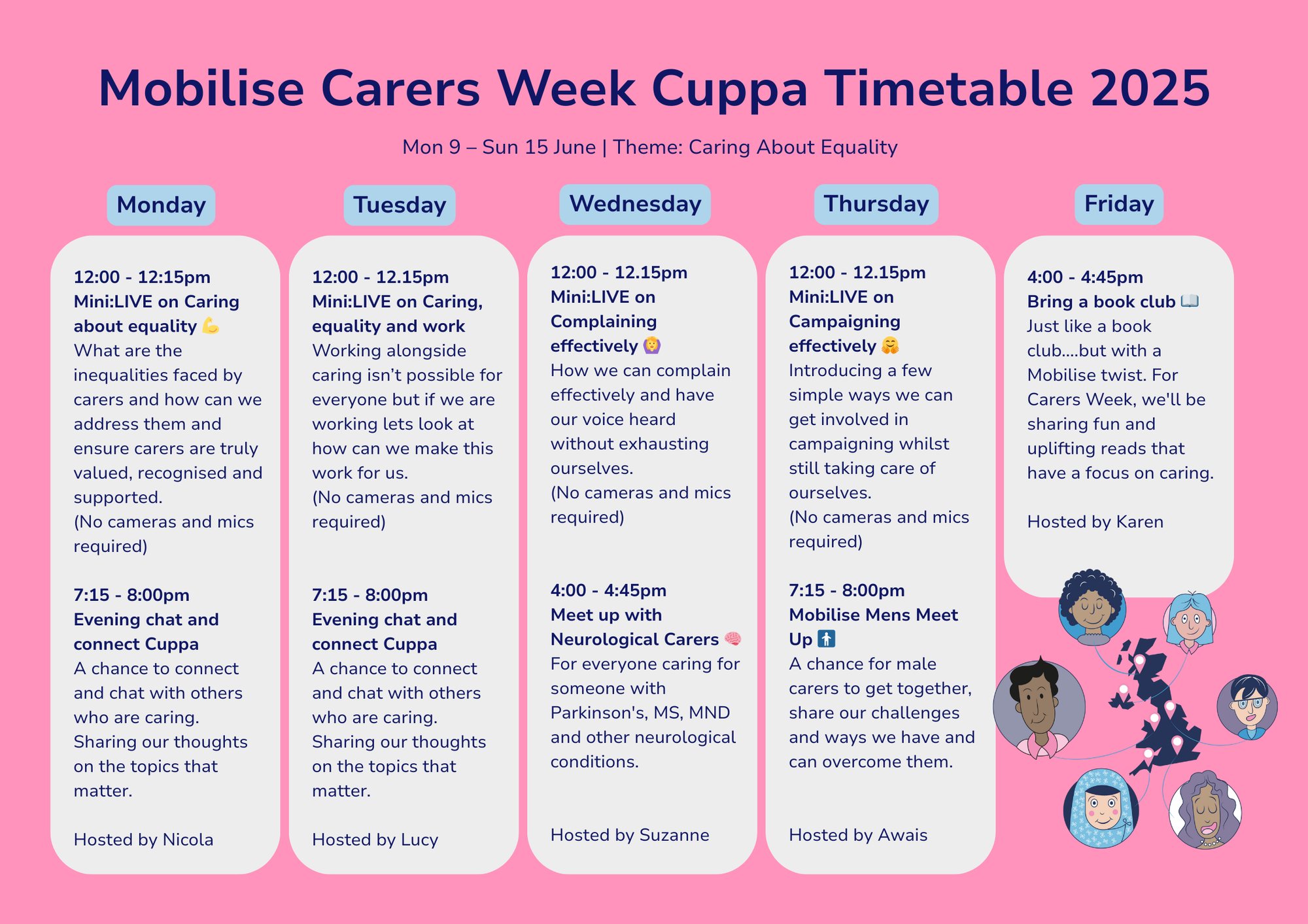 Mobilise Carers Week Cuppa Timetable 2025

Mon 9 – Sun 15 June | Theme: Caring About Equality

Monday

12:00 - 12:15pm
Mini:LIVE on Caring about equality 💪
What are the inequalities faced by carers and how can we address them and ensure carers are truly valued, recognised and supported.
(No cameras and mics required)

7:15 - 8:00pm
Evening chat and connect Cuppa
A chance to connect and chat with others who are caring. Sharing our thoughts on the topics that matter.

Hosted by Nicola

Tuesday

12:00 - 12.15pm
Mini:LIVE on Caring, equality and work
Working alongside caring isn't possible for everyone but if we are working lets look at how can we make this work for us.
(No cameras and mics required)

7:15 - 8:00pm
Evening chat and connect Cuppa
A chance to connect and chat with others who are caring. Sharing our thoughts on the topics that matter.

Hosted by Lucy

Wednesday

12:00 - 12.15pm
Mini:LIVE on Complaining effectively 🙆
How we can complain effectively and have our voice heard without exhausting ourselves.
(No cameras and mics required)

4:00 - 4:45pm
Meet up with Neurological Carers 🧠
For everyone caring for someone with Parkinson's, MS, MND and other neurological conditions.

Hosted by Suzanne

Thursday

12:00 - 12.15pm
Mini:LIVE on Campaigning effectively 🤗
Introducing a few simple ways we can get involved in campaigning whilst still taking care of ourselves.
(No cameras and mics required)

7:15 - 8:00pm
Mobilise Mens Meet Up 🚹
A chance for male carers to get together, share our challenges and ways we have and can overcome them.

Hosted by Awais

Friday

4:00 - 4:45pm
Bring a book club 📖
Just like a book club....but with a Mobilise twist. For Carers Week, we'll be sharing fun and uplifting reads that have a focus on caring.

Hosted by Karen